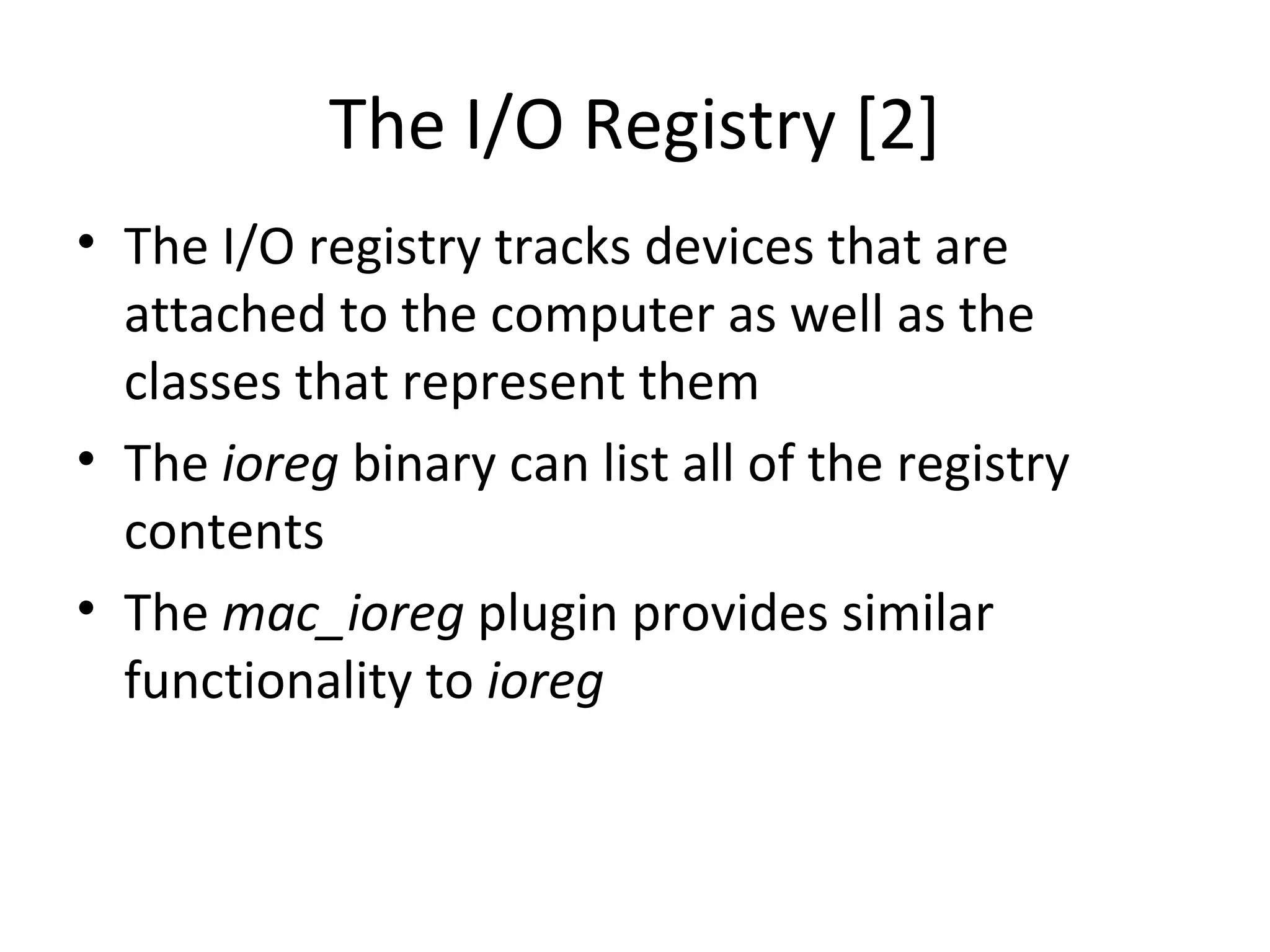 The I/O Registry [2]

• The I/O registry tracks devices that are attached to the computer as well as the classes that represent them

• The ioreg binary can list all of the registry contents

• The mac_ioreg plugin provides similar functionality to ioreg